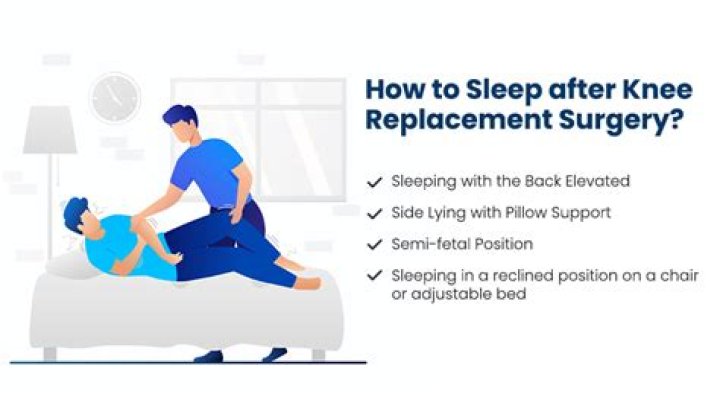 How to Sleep after Knee Replacement Surgery?

✓ Sleeping with the Back Elevated

✓ Side Lying with Pillow Support

✓ Semi-fetal Position

✓ Sleeping in a reclined position on a chair or adjustable bed